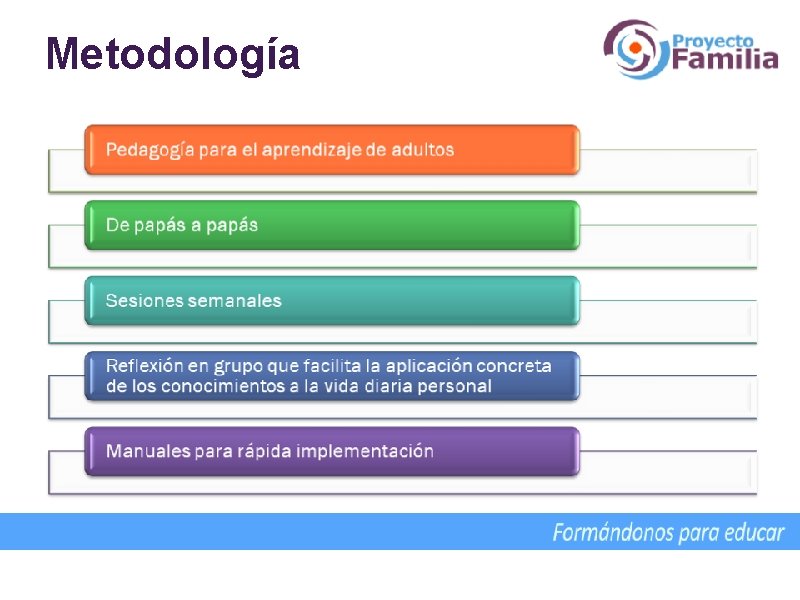 Metodología

Proyecto Familia

Pedagogía para el aprendizaje de adultos

De papás a papás

Sesiones semanales

Reflexión en grupo que facilita la aplicación concreta de los conocimientos a la vida diaria personal

Manuales para rápida implementación

Formándonos para educar